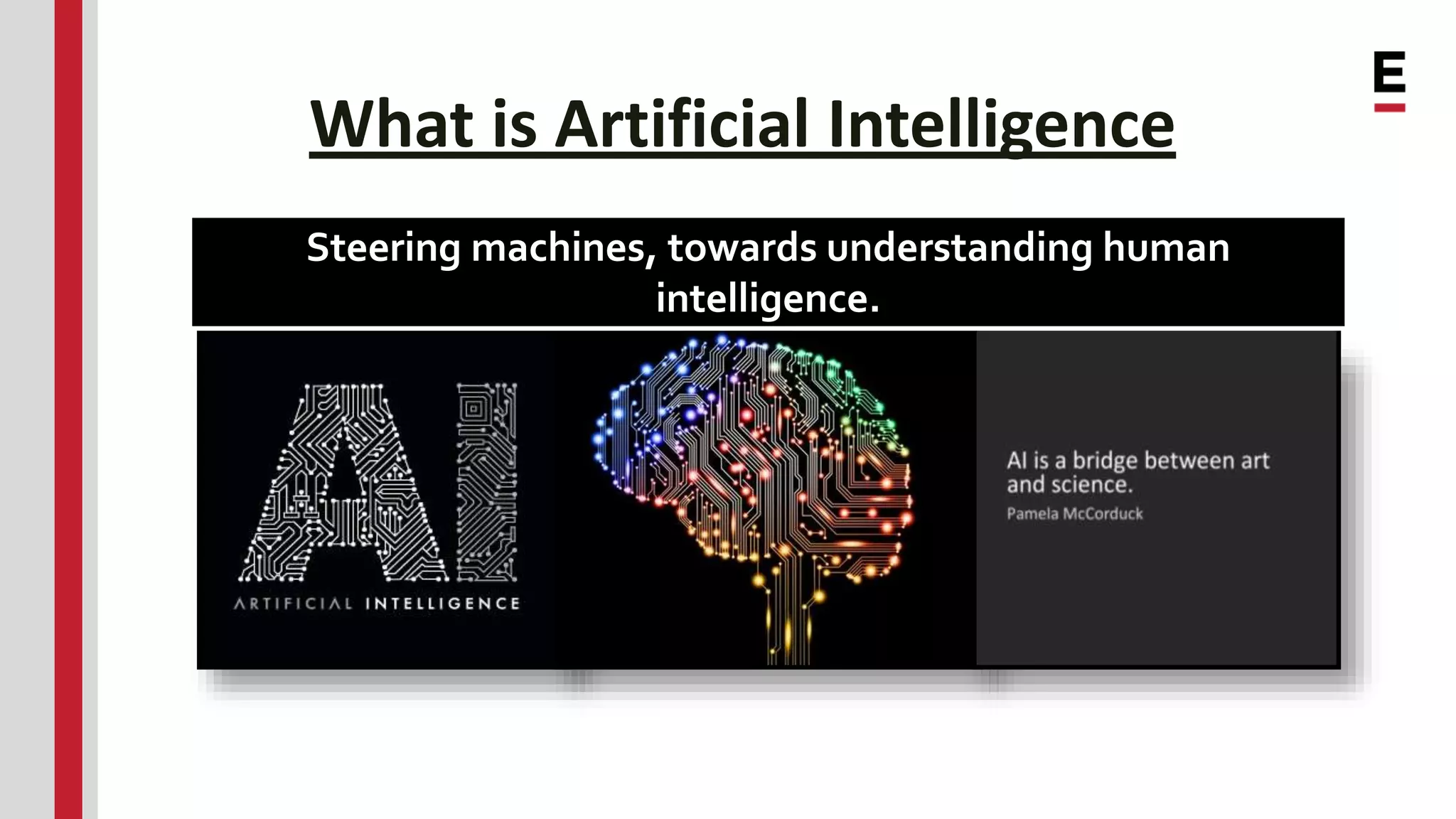 E

What is Artificial Intelligence

Steering machines, towards understanding human intelligence.

AI
ARTIFICIAL INTELLIGENCE

AI is a bridge between art and science.
Pamela McCorduck